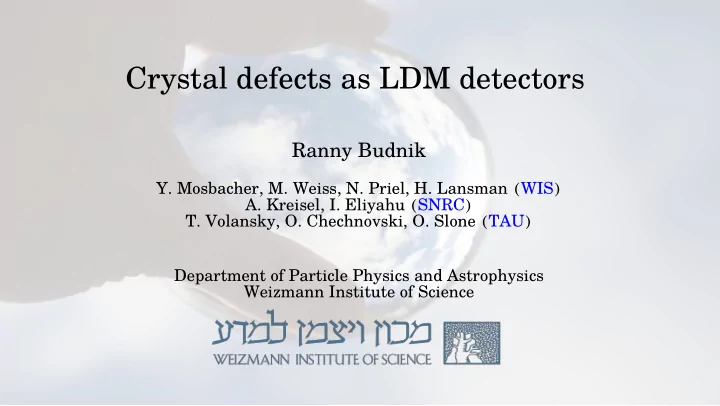 Crystal defects as LDM detectors

Ranny Budnik

Y. Mosbacher, M. Weiss, N. Priel, H. Lansman (WIS)
A. Kreisel, I. Eliyahu (SNRC)
T. Volansky, O. Chechnovski, O. Slone (TAU)

Department of Particle Physics and Astrophysics
Weizmann Institute of Science

מכון ויצמן למדע
WEIZMANN INSTITUTE OF SCIENCE